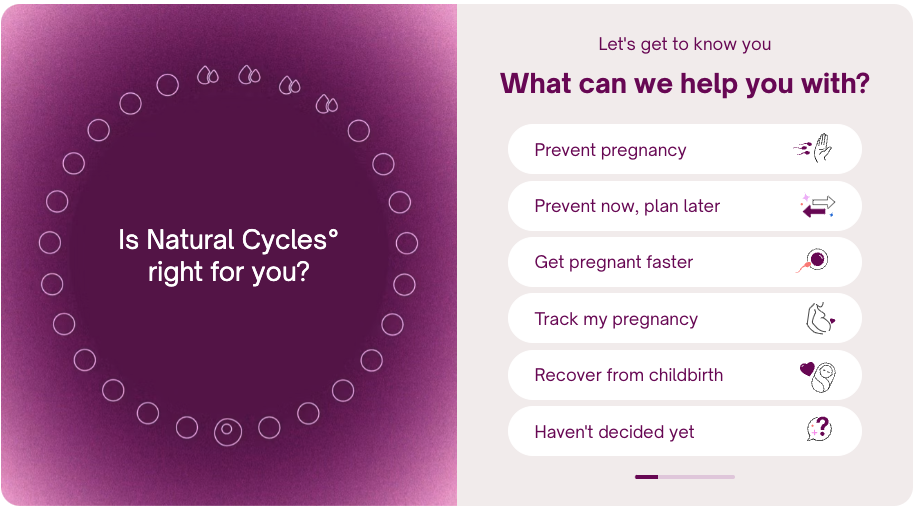 Is Natural Cycles°
right for you?

Let's get to know you

What can we help you with?

Prevent pregnancy

Prevent now, plan later

Get pregnant faster

Track my pregnancy

Recover from childbirth

Haven't decided yet